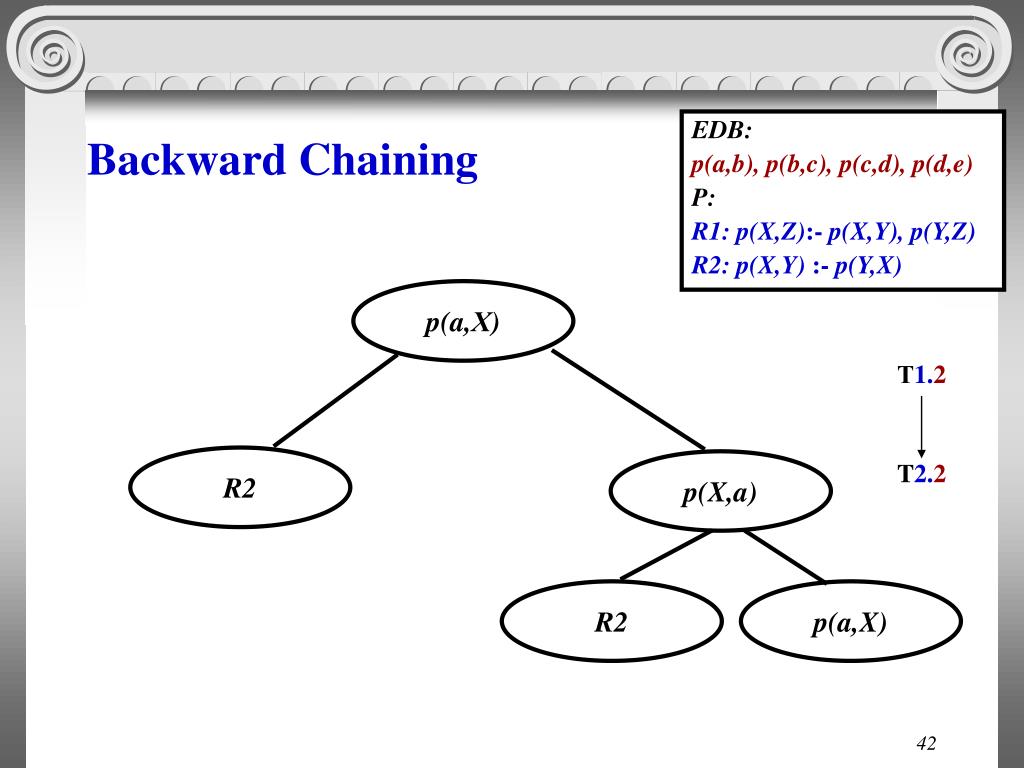 Backward Chaining

EDB:
p(a,b), p(b,c), p(c,d), p(d,e)
P:
R1: p(X,Z):- p(X,Y), p(Y,Z)
R2: p(X,Y) :- p(Y,X)

p(a,X)

R2

p(X,a)

R2

p(a,X)

T1.2

T2.2

42